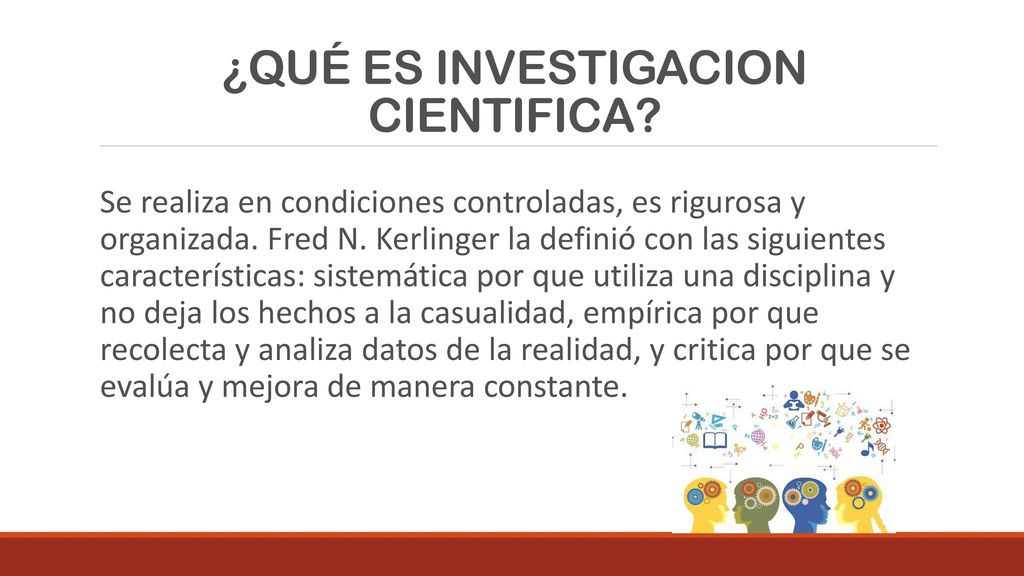 ¿QUÉ ES INVESTIGACION CIENTIFICA?

Se realiza en condiciones controladas, es rigurosa y organizada. Fred N. Kerlinger la definió con las siguientes características: sistemática por que utiliza una disciplina y no deja los hechos a la casualidad, empírica por que recolecta y analiza datos de la realidad, y critica por que se evalúa y mejora de manera constante.